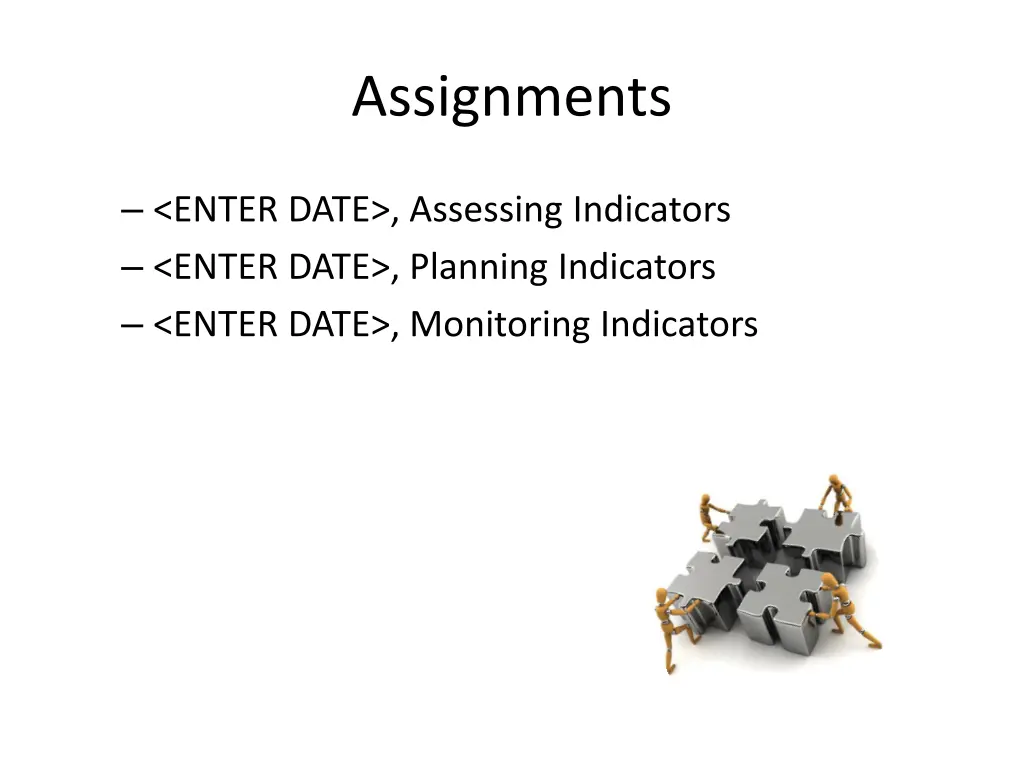 Assignments

– <ENTER DATE>, Assessing Indicators
– <ENTER DATE>, Planning Indicators
– <ENTER DATE>, Monitoring Indicators